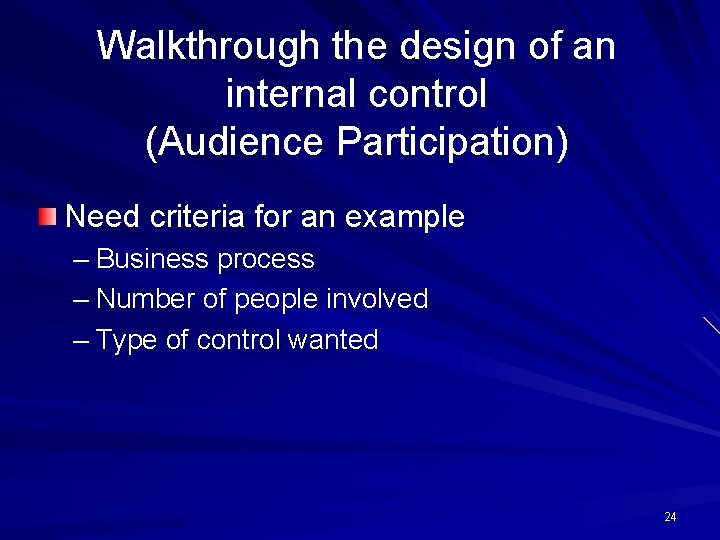 Walkthrough the design of an internal control
(Audience Participation)

Need criteria for an example
– Business process
– Number of people involved
– Type of control wanted

24